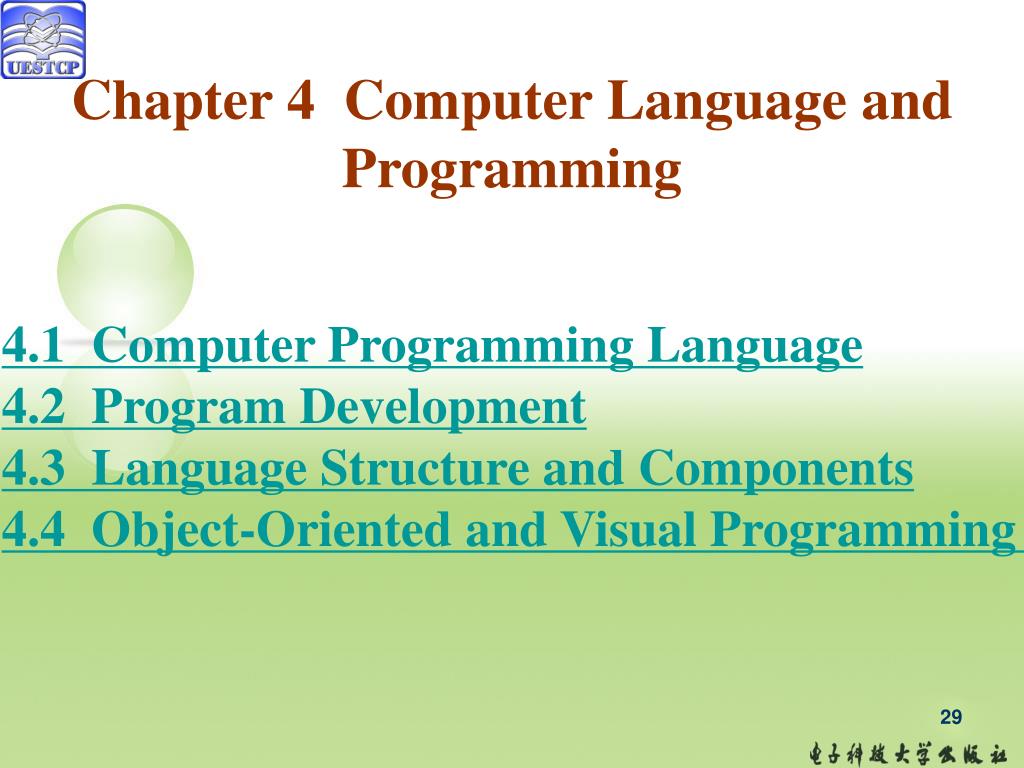 UESTCP

Chapter 4 Computer Language and Programming

4.1 Computer Programming Language
4.2 Program Development
4.3 Language Structure and Components
4.4 Object-Oriented and Visual Programming

29

电子科技大学出版社